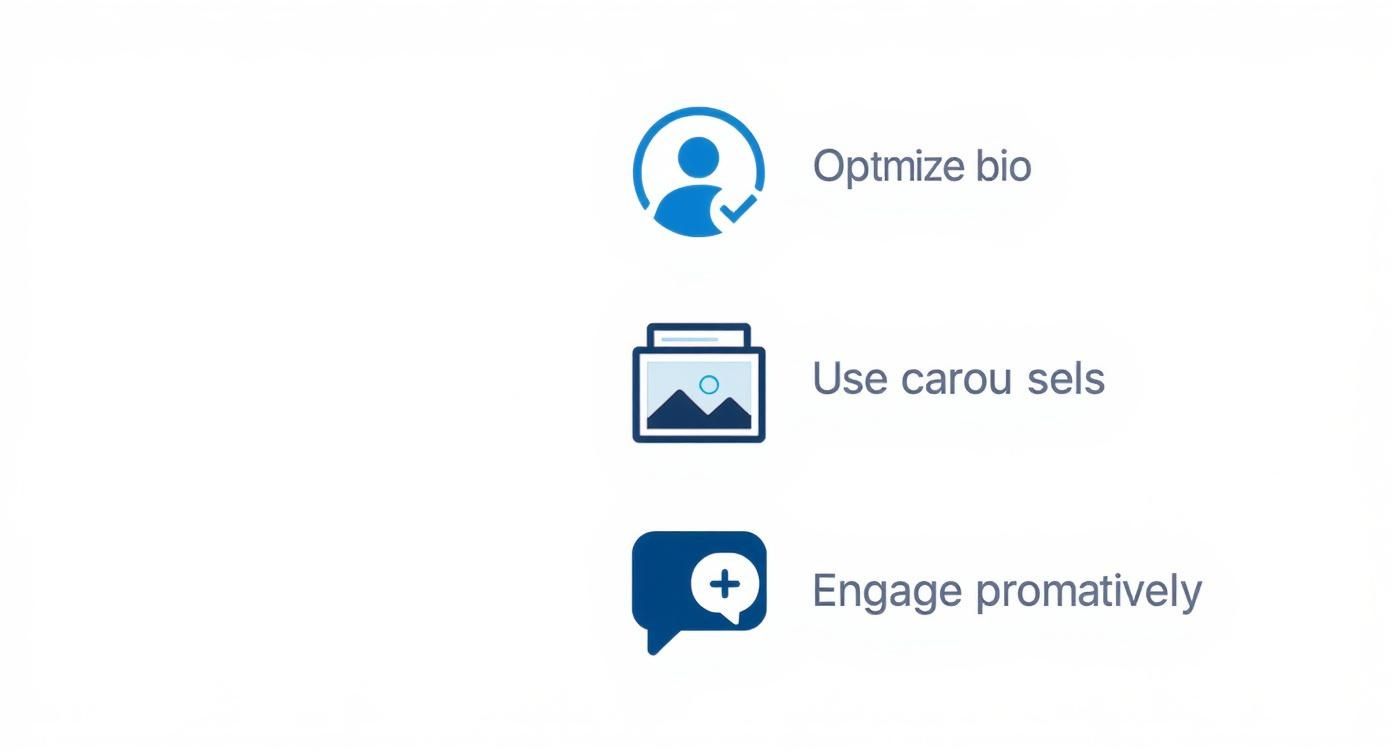 Optmize bio

Use carou sels

Engage promatively